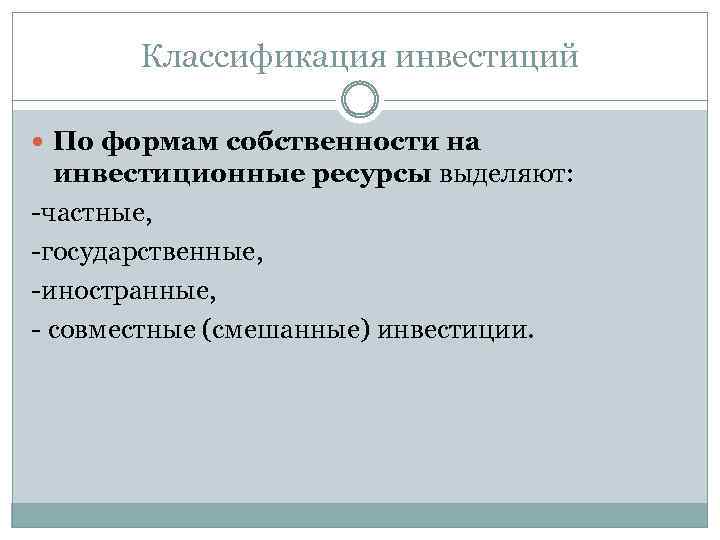 Классификация инвестиций

По формам собственности на инвестиционные ресурсы выделяют:

-частные,

-государственные,

-иностранные,

- совместные (смешанные) инвестиции.